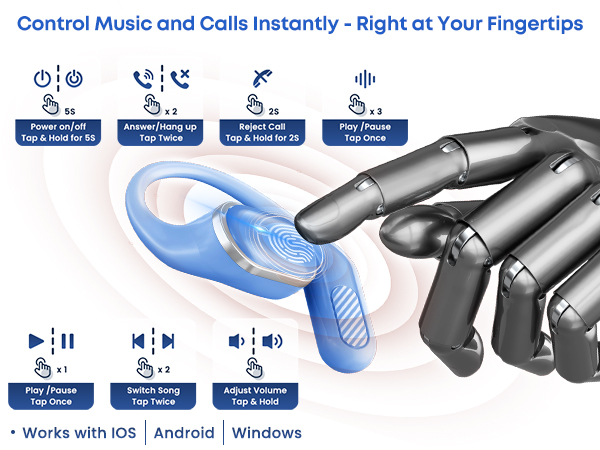 Control Music and Calls Instantly - Right at Your Fingertips

5S
Power on/off
Tap & Hold for 5S

x 2
Answer/Hang up
Tap Twice

2S
Reject Call
Tap & Hold for 2S

x 3
Play /Pause
Tap Once

x 1
Play /Pause
Tap Once

x 2
Switch Song
Tap Twice

Adjust Volume
Tap & Hold

• Works with IOS | Android | Windows